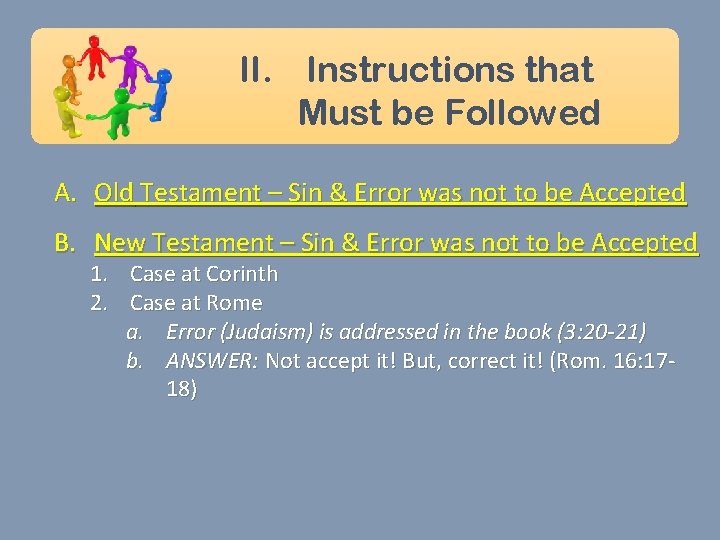 II. Instructions that Must be Followed

A. Old Testament – Sin & Error was not to be Accepted

B. New Testament – Sin & Error was not to be Accepted
1. Case at Corinth
2. Case at Rome
a. Error (Judaism) is addressed in the book (3:20-21)
b. ANSWER: Not accept it! But, correct it! (Rom. 16:17-18)